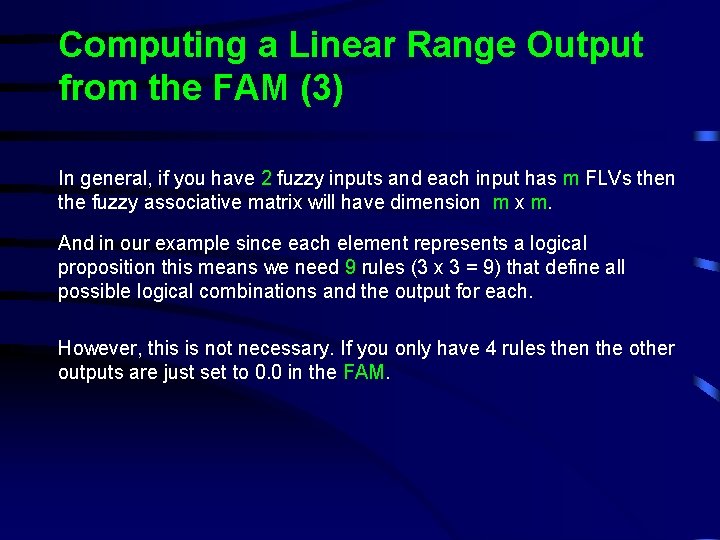 Computing a Linear Range Output from the FAM (3)

In general, if you have 2 fuzzy inputs and each input has m FLVs then the fuzzy associative matrix will have dimension m x m.

And in our example since each element represents a logical proposition this means we need 9 rules (3 x 3 = 9) that define all possible logical combinations and the output for each.

However, this is not necessary. If you only have 4 rules then the other outputs are just set to 0.0 in the FAM.